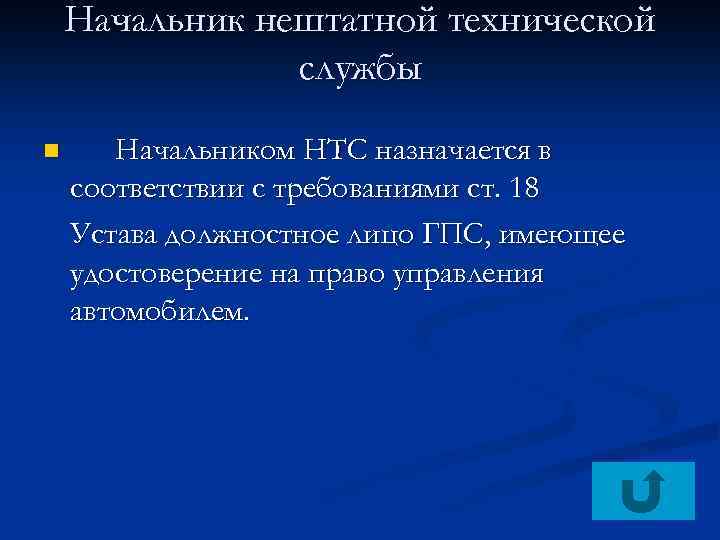 Начальник нештатной технической службы

Начальником НТС назначается в соответствии с требованиями ст. 18

Устава должностное лицо ГПС, имеющее удостоверение на право управления автомобилем.